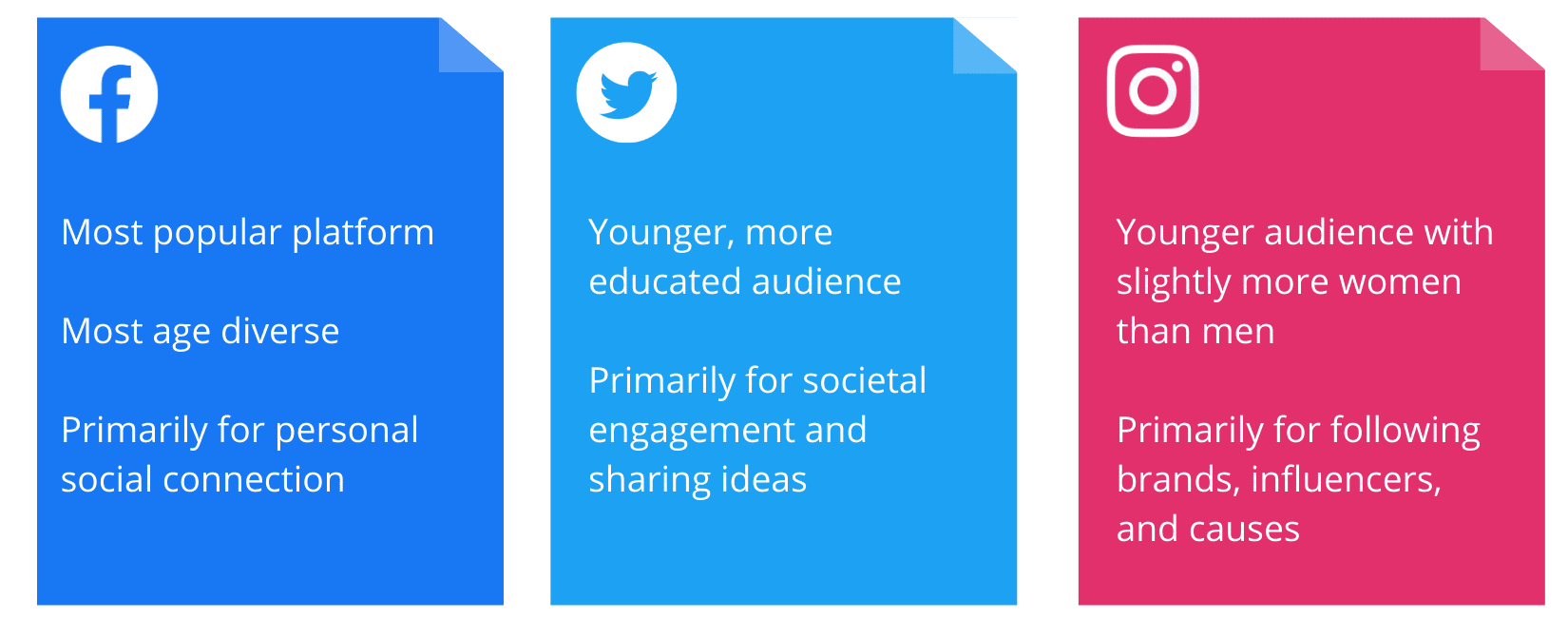 Most popular platform

Most age diverse

Primarily for personal social connection

Younger, more educated audience

Primarily for societal engagement and sharing ideas

Younger audience with slightly more women than men

Primarily for following brands, influencers, and causes